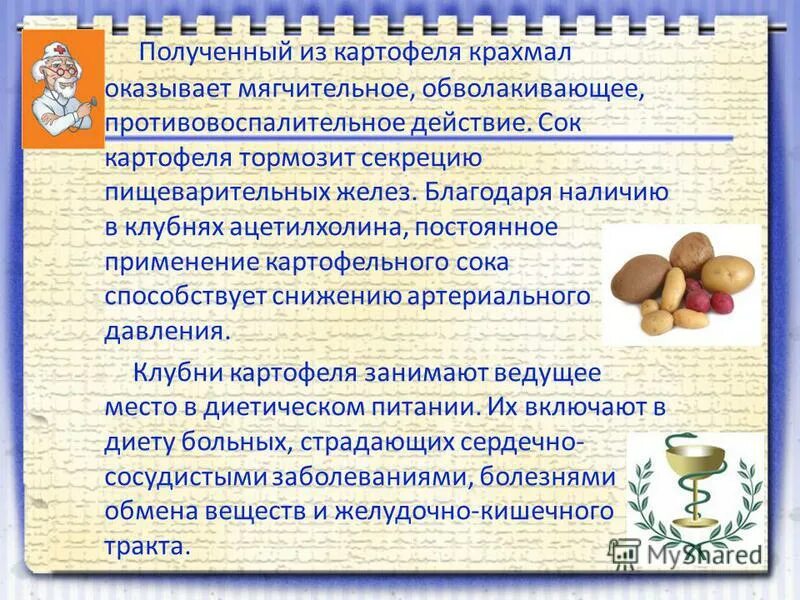 Полученный из картофеля крахмал оказывает мягчительное, обволакивающее, противовоспалительное действие. Сок картофеля тормозит секрецию пищеварительных желез. Благодаря наличию в клубнях ацетилхолина, постоянное применение картофельного сока способствует снижению артериального давления.

Клубни картофеля занимают ведущее место в диетическом питании. Их включают в диету больных, страдающих сердечно-сосудистыми заболеваниями, болезнями обмена веществ и желудочно-кишечного тракта.

MyShared